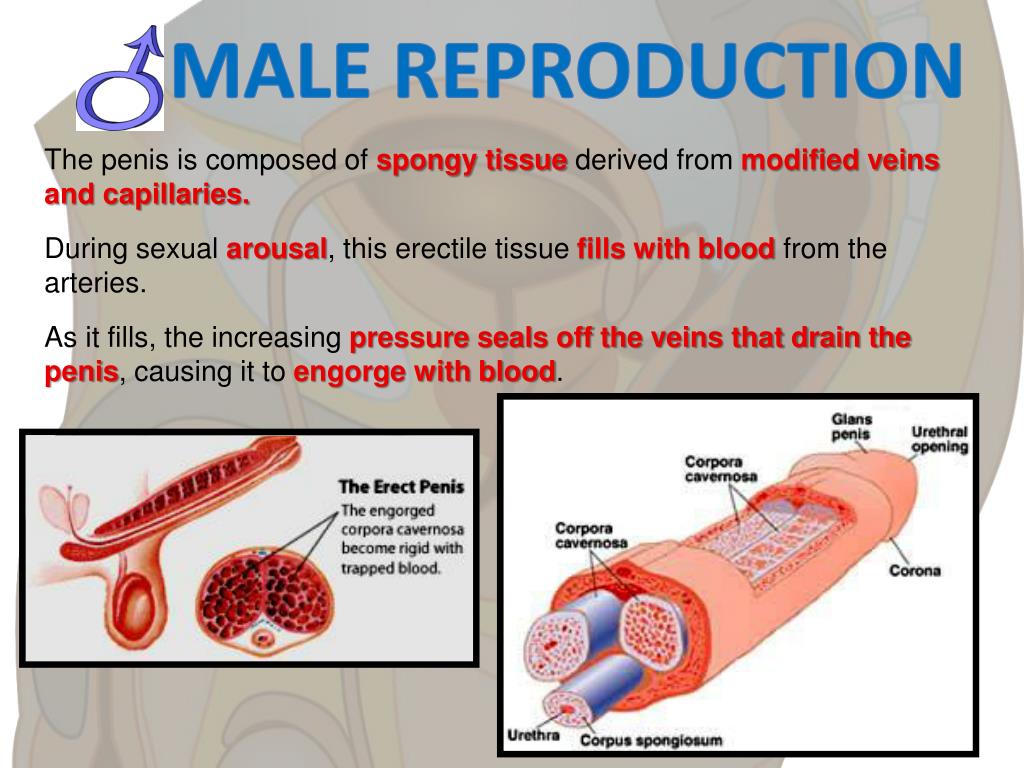 MALE REPRODUCTION

The penis is composed of spongy tissue derived from modified veins and capillaries.

During sexual arousal, this erectile tissue fills with blood from the arteries.

As it fills, the increasing pressure seals off the veins that drain the penis, causing it to engorge with blood.

The Erect Penis
The engorged corpora cavernosa become rigid with trapped blood.

Glans penis
Urethral opening
Corpora cavernosa
Corpora cavernosa
Corona
Urethra
Corpus spongiosum